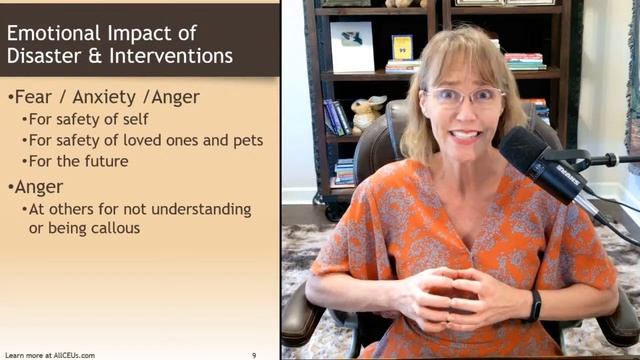 Emotional Impact of Disaster & Interventions

•Fear / Anxiety /Anger
•For safety of self
•For safety of loved ones and pets
•For the future
•Anger
•At others for not understanding or being callous

Learn more at AllCEUs.com
9

SHURE